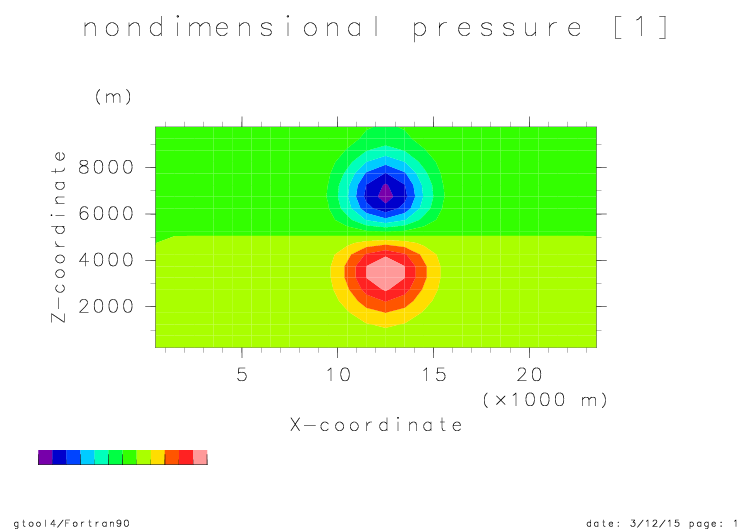 nondimensional pressure [1]

(m)

Z-coordinate

8000
6000
4000
2000

5 10 15 20

(×1000 m)

X-coordinate

gtool4/Fortran90

date: 3/12/15 page: 1